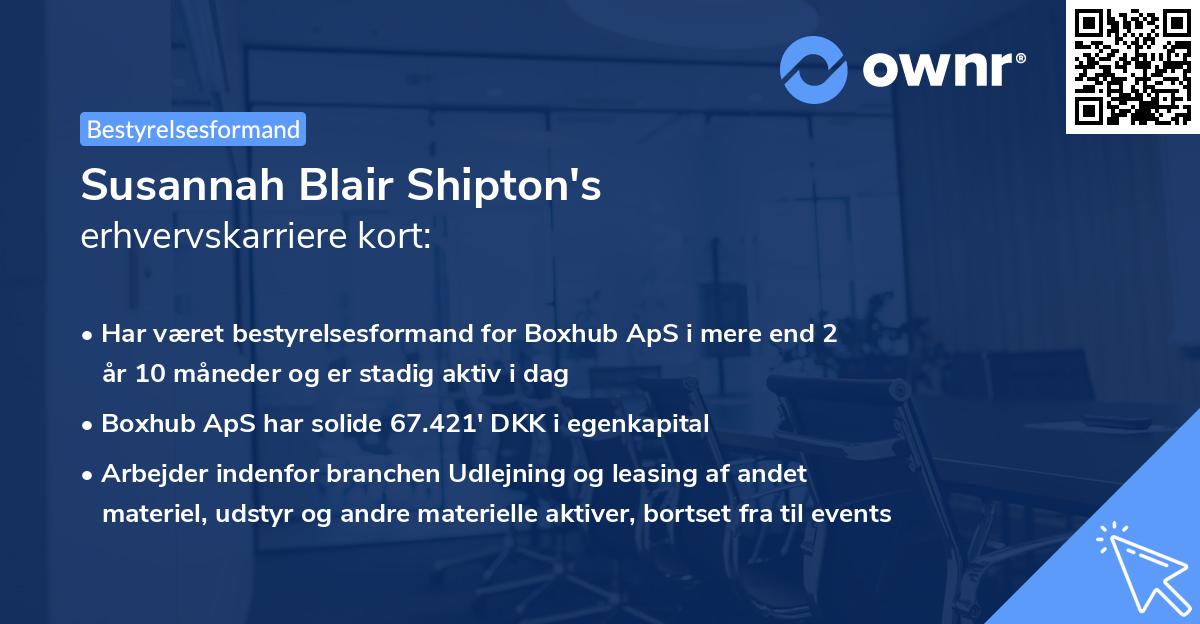 ownr®

Bestyrelsesformand

Susannah Blair Shipton's
erhvervskarriere kort:

• Har været bestyrelsesformand for Boxhub ApS i mere end 2 år 10 måneder og er stadig aktiv i dag
• Boxhub ApS har solide 67.421' DKK i egenkapital
• Arbejder indenfor branchen Udlejning og leasing af andet materiel, udstyr og andre materielle aktiver, bortset fra til events